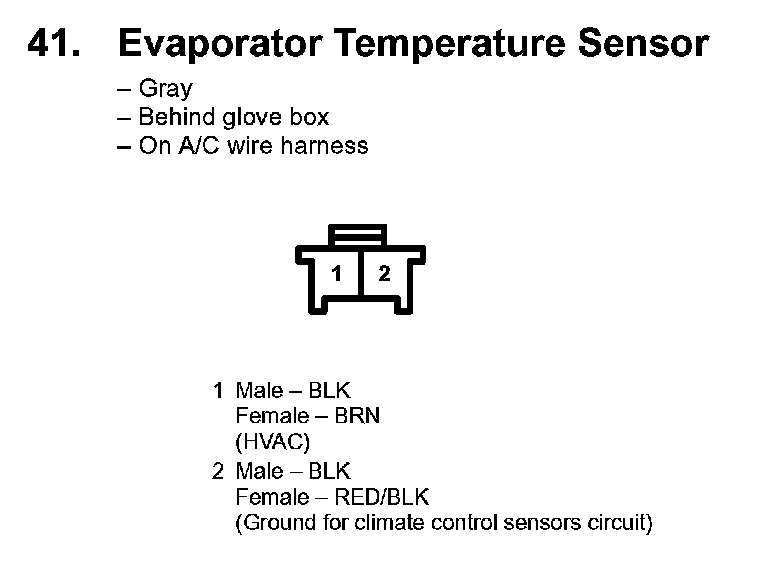 41. Evaporator Temperature Sensor

– Gray
– Behind glove box
– On A/C wire harness

1 2

1 Male – BLK
Female – BRN
(HVAC)

2 Male – BLK
Female – RED/BLK
(Ground for climate control sensors circuit)